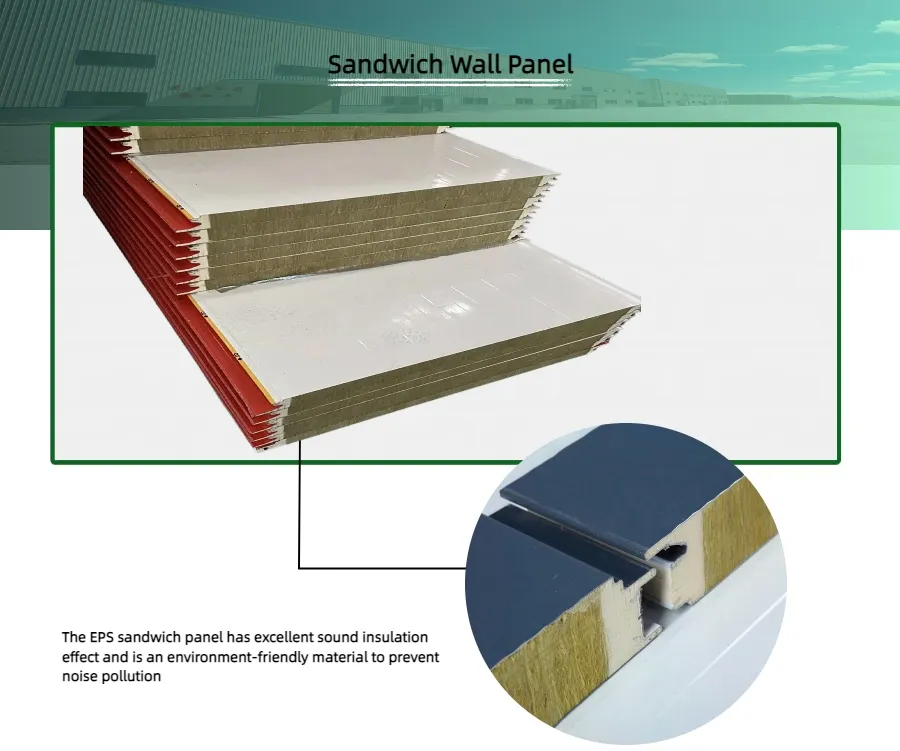 Sandwich Wall Panel

The EPS sandwich panel has excellent sound insulation effect and is an environment-friendly material to prevent noise pollution